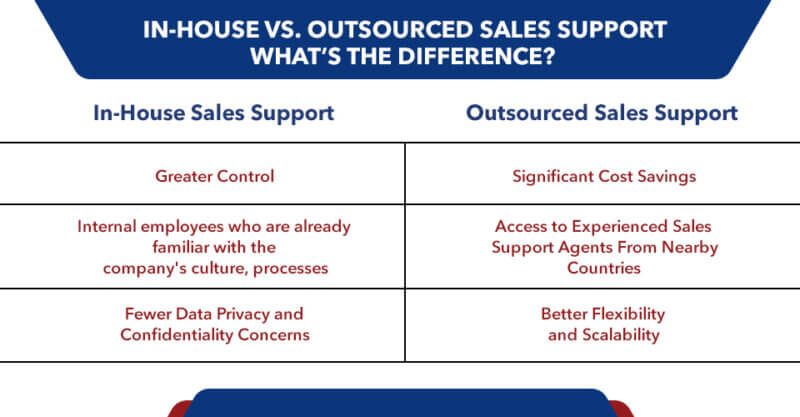 IN-HOUSE VS. OUTSOURCED SALES SUPPORT
WHAT'S THE DIFFERENCE?

| In-House Sales Support | Outsourced Sales Support |
|---|---|
| Greater Control | Significant Cost Savings |
| Internal employees who are already familiar with the company's culture, processes | Access to Experienced Sales Support Agents From Nearby Countries |
| Fewer Data Privacy and Confidentiality Concerns | Better Flexibility and Scalability |